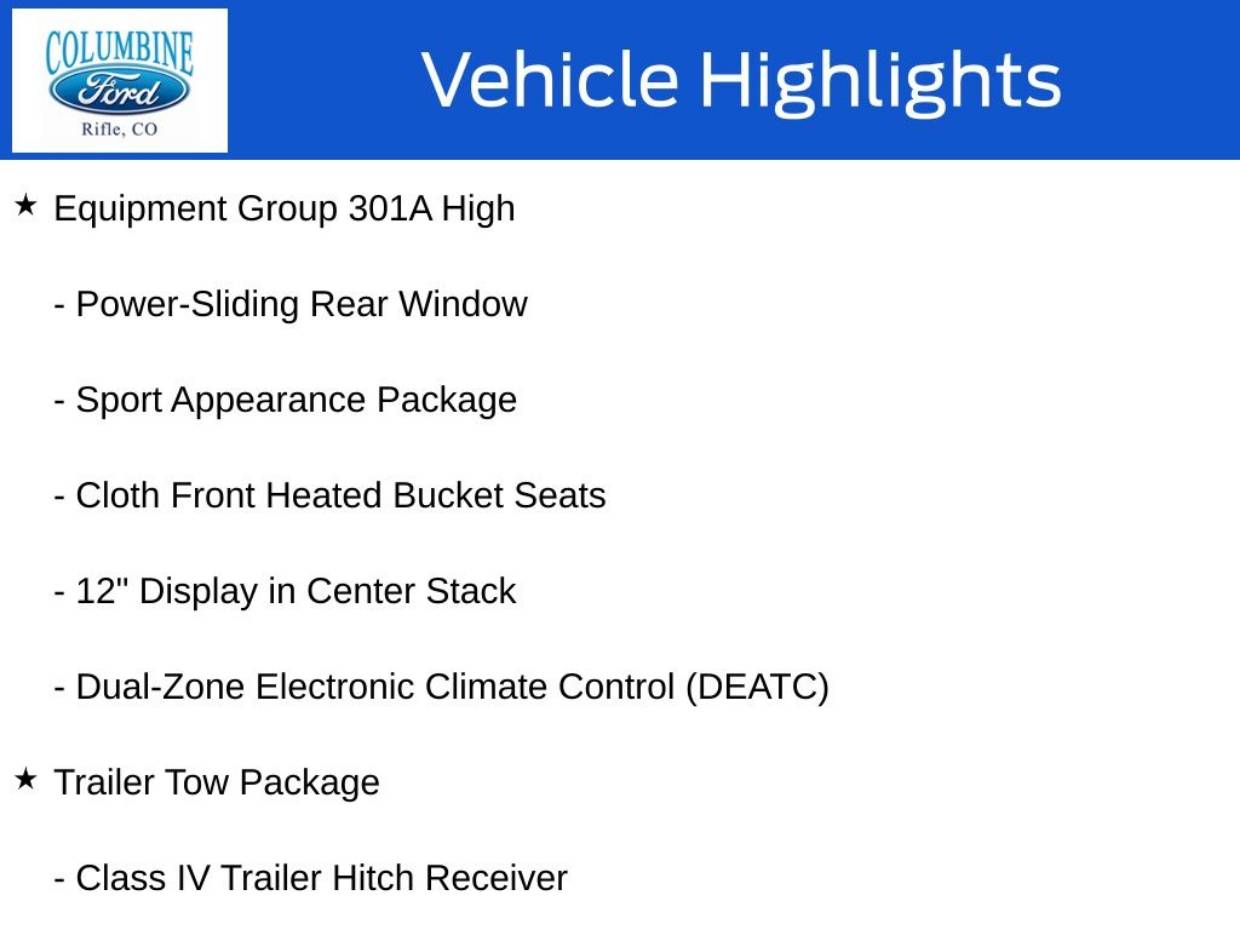 COLUMBINE
Ford
Rifle, CO

Vehicle Highlights

★ Equipment Group 301A High

- Power-Sliding Rear Window

- Sport Appearance Package

- Cloth Front Heated Bucket Seats

- 12" Display in Center Stack

- Dual-Zone Electronic Climate Control (DEATC)

★ Trailer Tow Package

- Class IV Trailer Hitch Receiver